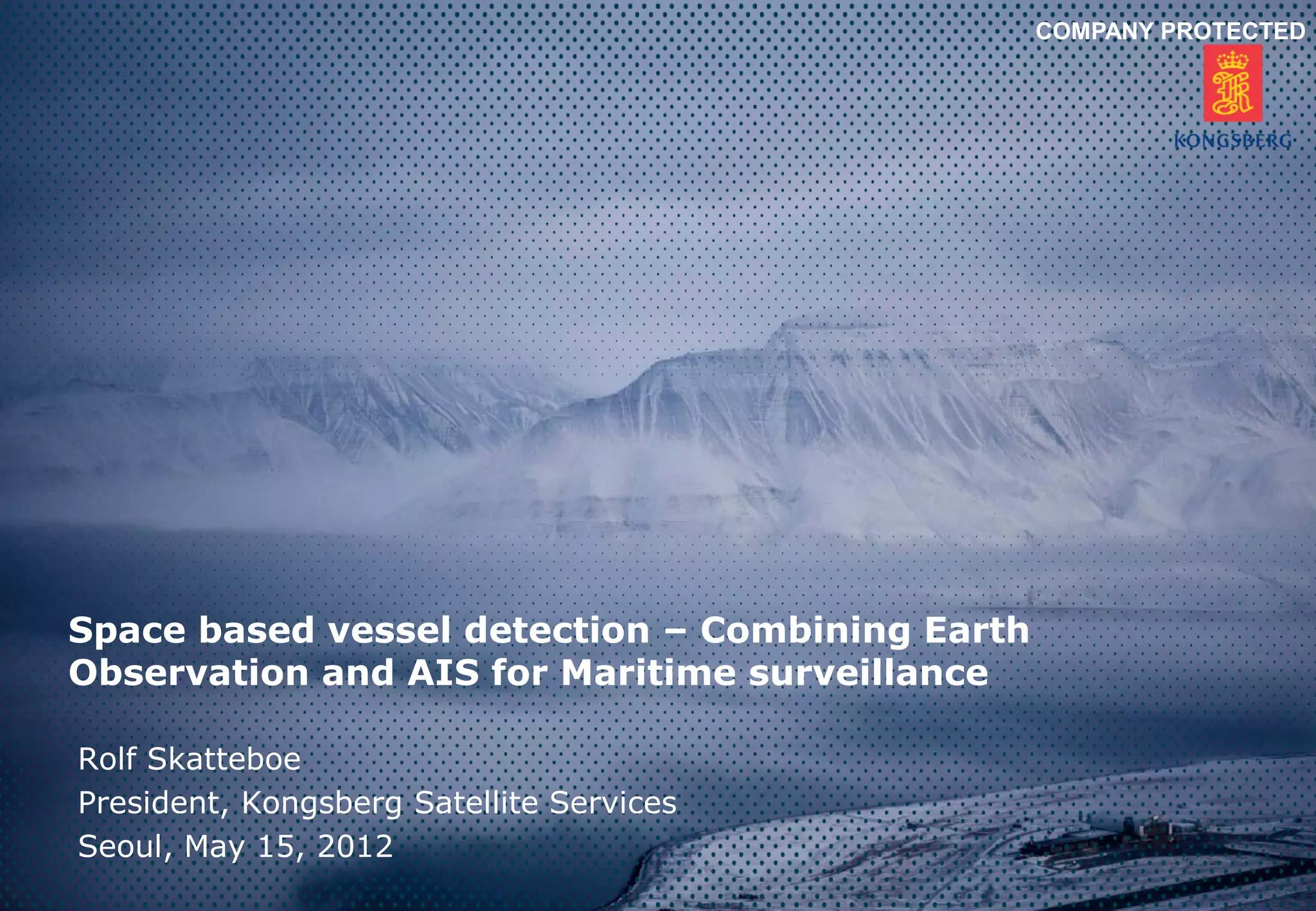 COMPANY PROTECTED

KONGSBERG

Space based vessel detection – Combining Earth Observation and AIS for Maritime surveillance

Rolf Skatteboe
President, Kongsberg Satellite Services
Seoul, May 15, 2012